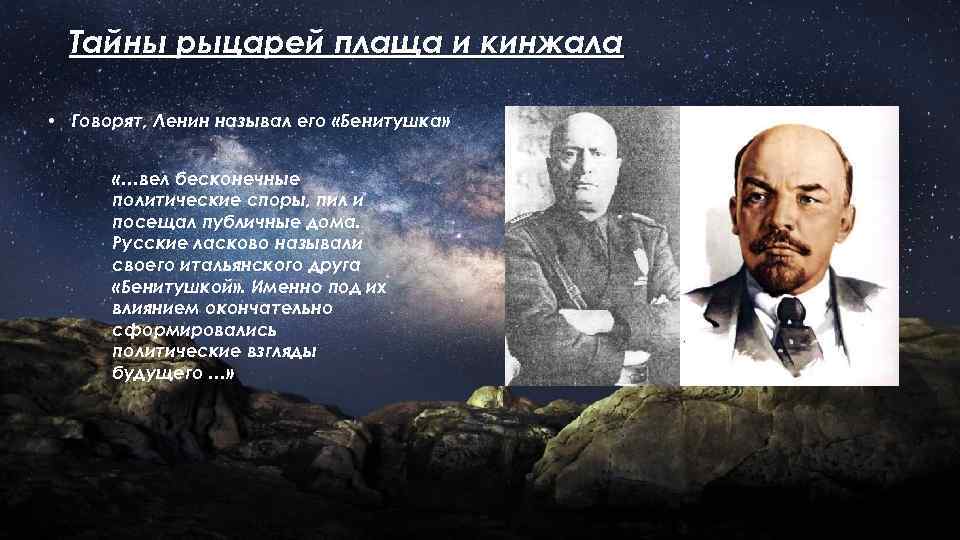 Тайны рыцарей плаща и кинжала

• Говорят, Ленин называл его «Бенитушка»

«…вел бесконечные политические споры, пил и посещал публичные дома. Русские ласково называли своего итальянского друга «Бенитушкой». Именно под их влиянием окончательно сформировались политические взгляды будущего …»